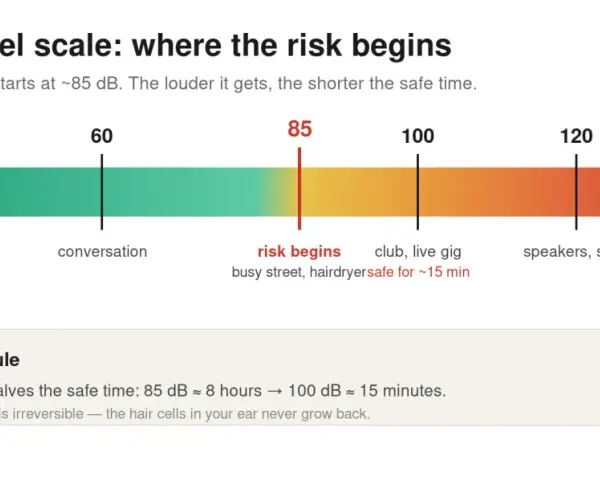 el scale: where the risk begins

tarts at ~85 dB. The louder it gets, the shorter the safe time.

60

85

100

120

conversation

risk begins

busy street, hairdryer

club, live gig

safe for ~15 min

speakers, s

ule

alves the safe time: 85 dB ≈ 8 hours → 100 dB ≈ 15 minutes.

is irreversible — the hair cells in your ear never grow back.